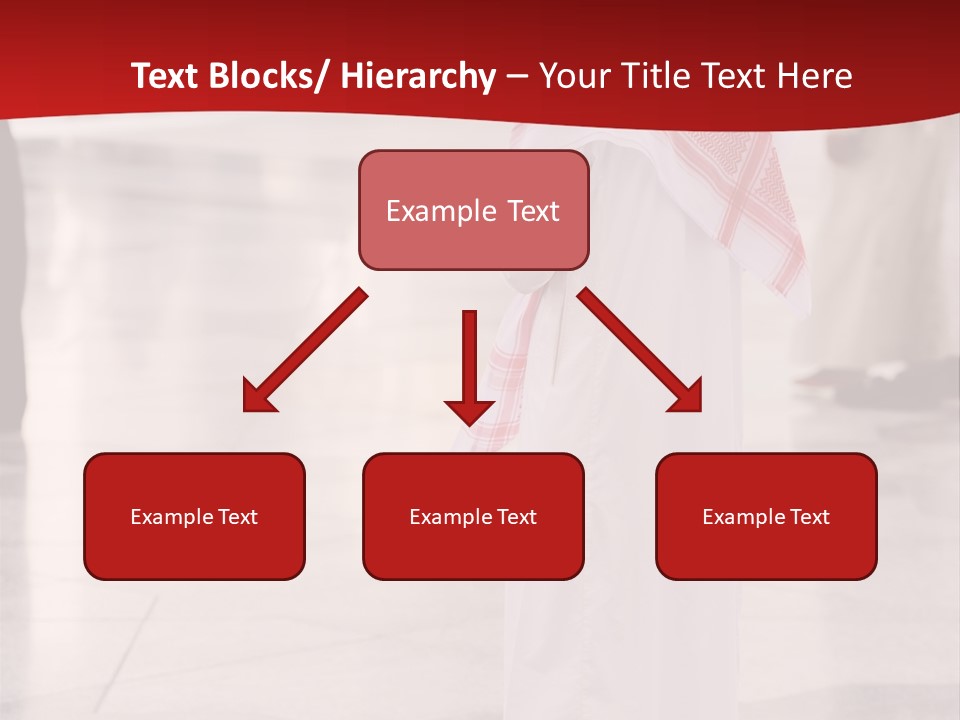 Text Blocks/ Hierarchy – Your Title Text Here

Example Text

Example Text

Example Text

Example Text